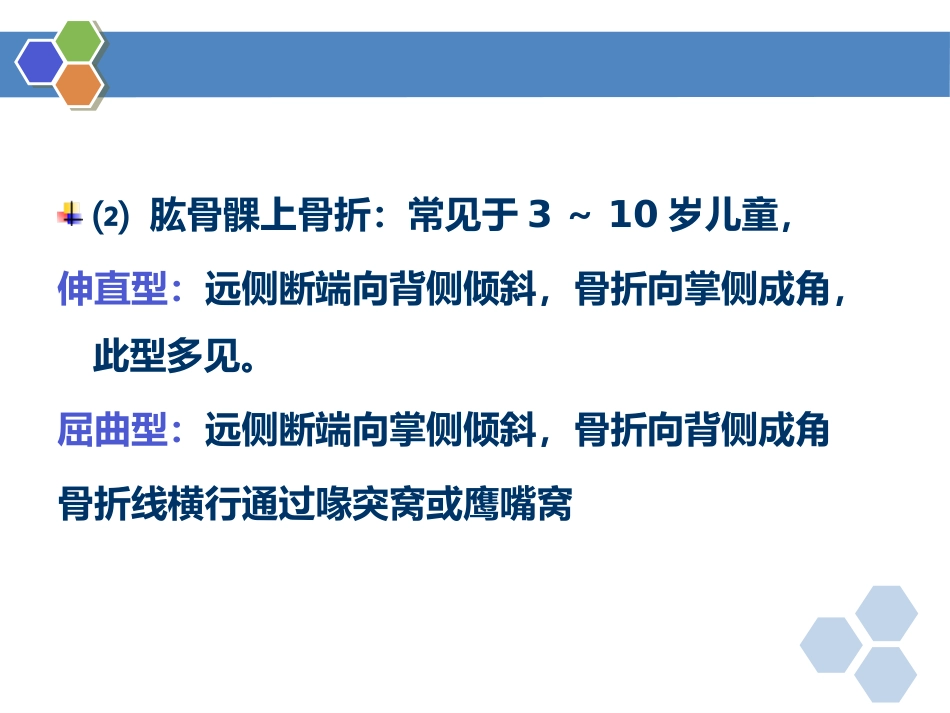 ⑵ 肱骨髁上骨折：常见于 3 ~ 10 岁儿童，

伸直型：远侧断端向背侧倾斜，骨折向掌侧成角，此型多见。

屈曲型：远侧断端向掌侧倾斜，骨折向背侧成角

骨折线横行通过喙突窝或鹰嘴窝